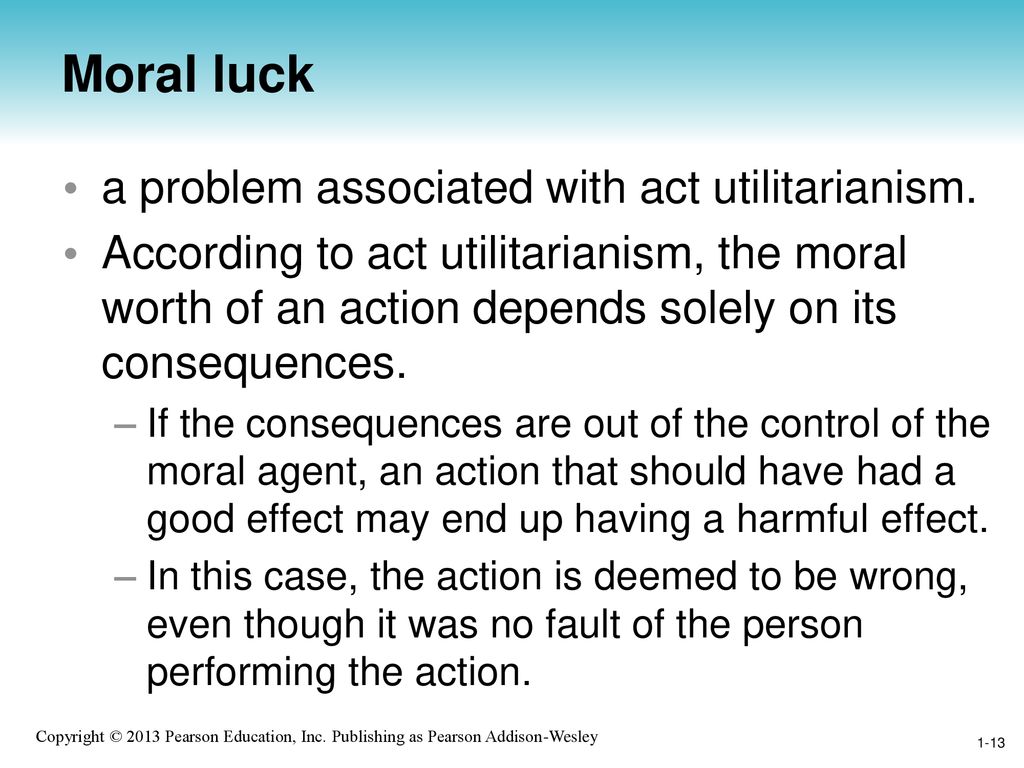 Moral luck

• a problem associated with act utilitarianism.
• According to act utilitarianism, the moral worth of an action depends solely on its consequences.
– If the consequences are out of the control of the moral agent, an action that should have had a good effect may end up having a harmful effect.
– In this case, the action is deemed to be wrong, even though it was no fault of the person performing the action.

Copyright © 2013 Pearson Education, Inc. Publishing as Pearson Addison-Wesley

1-13